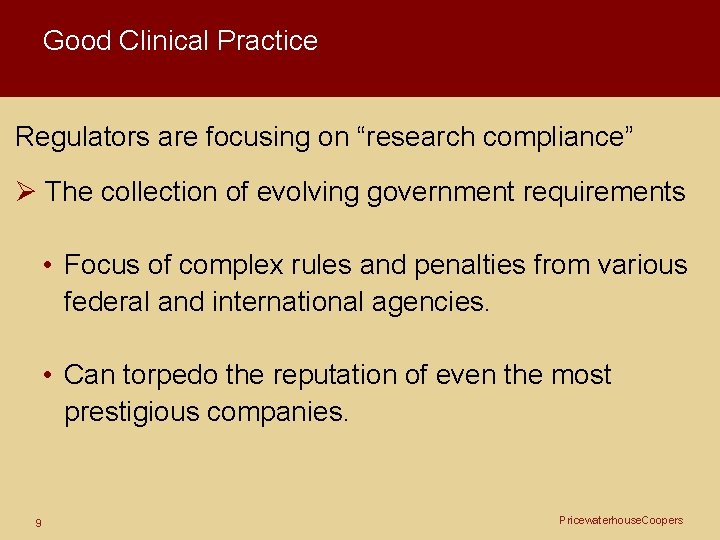 Good Clinical Practice

Regulators are focusing on “research compliance”

➢ The collection of evolving government requirements

• Focus of complex rules and penalties from various federal and international agencies.

• Can torpedo the reputation of even the most prestigious companies.

9

PricewaterhouseCoopers